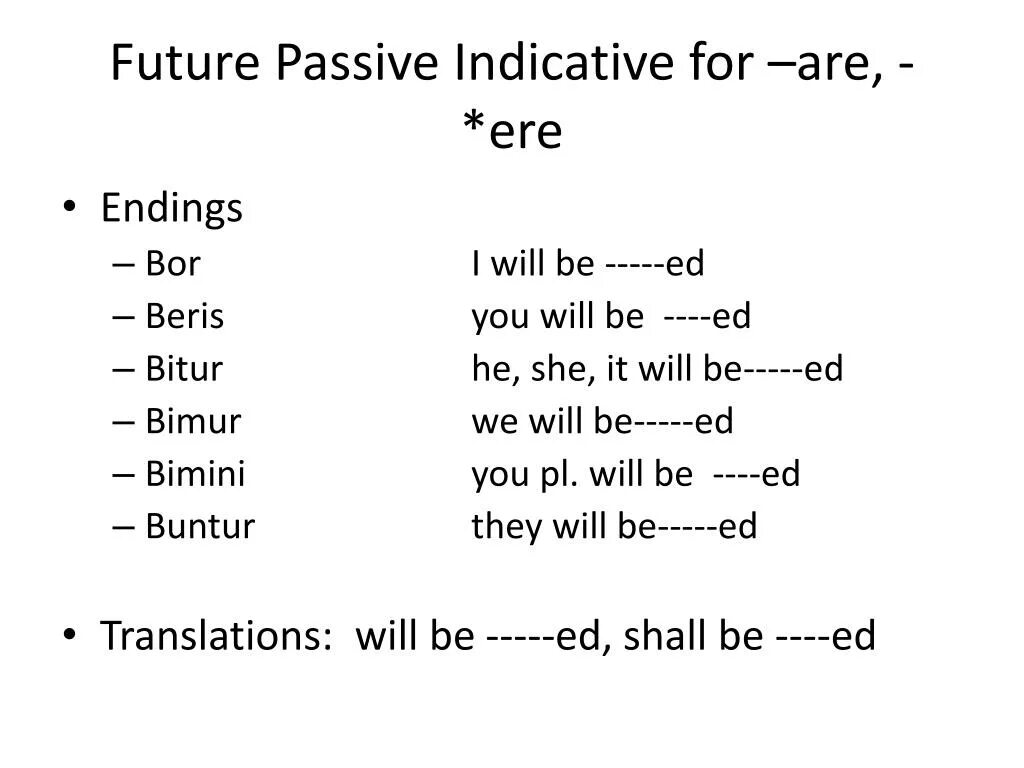 Future Passive Indicative for –are, -*ere

• Endings
– Bor I will be -----ed
– Beris you will be ----ed
– Bitur he, she, it will be-----ed
– Bimur we will be-----ed
– Bimini you pl. will be ----ed
– Buntur they will be-----ed

• Translations: will be -----ed, shall be ----ed